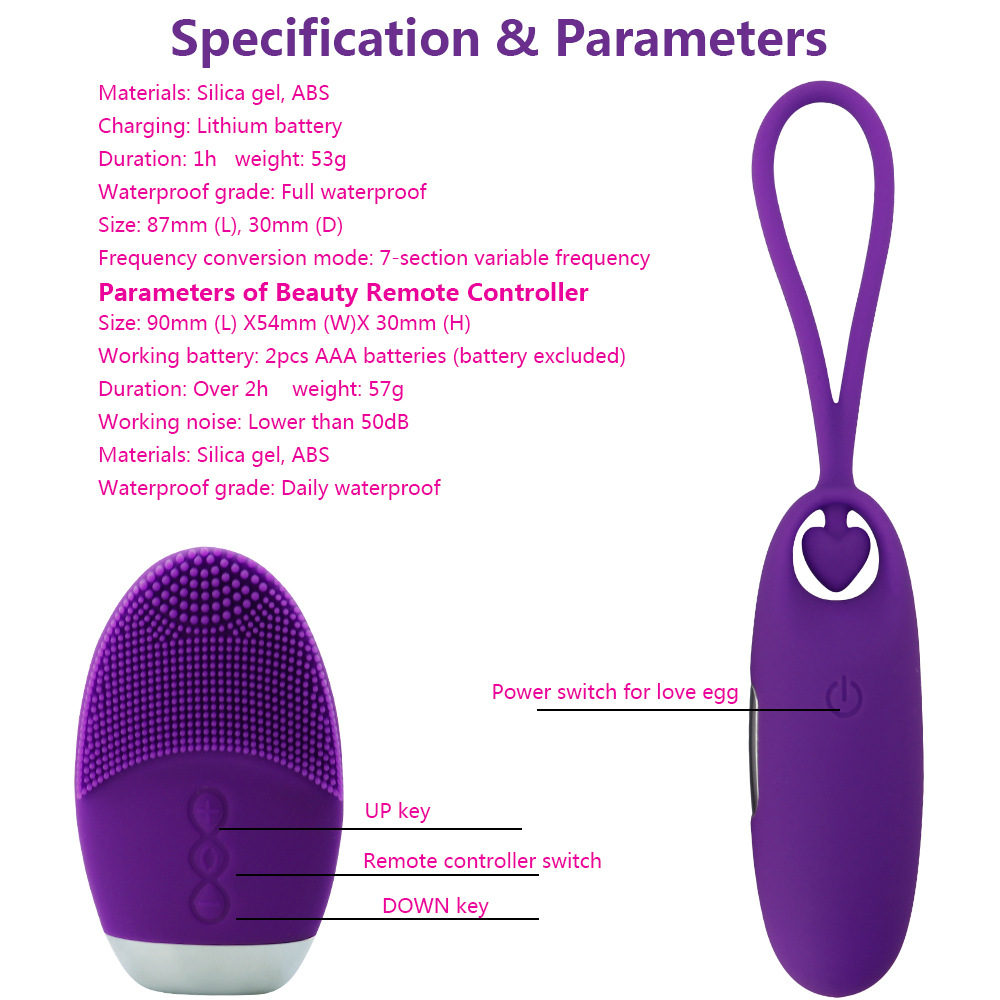 Specification & Parameters

Materials: Silica gel, ABS
Charging: Lithium battery
Duration: 1h weight: 53g
Waterproof grade: Full waterproof
Size: 87mm (L), 30mm (D)
Frequency conversion mode: 7-section variable frequency

Parameters of Beauty Remote Controller
Size: 90mm (L) X54mm (W)X 30mm (H)
Working battery: 2pcs AAA batteries (battery excluded)
Duration: Over 2h weight: 57g
Working noise: Lower than 50dB
Materials: Silica gel, ABS
Waterproof grade: Daily waterproof

Power switch for love egg

UP key

Remote controller switch

DOWN key